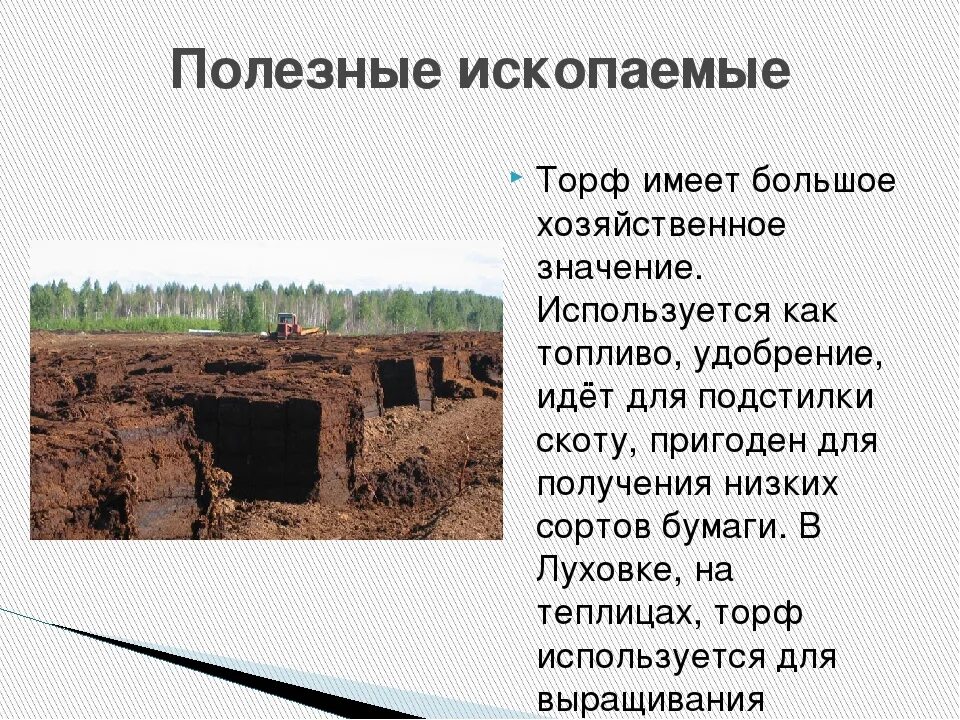 Полезные ископаемые

Торф имеет большое хозяйственное значение. Используется как топливо, удобрение, идёт для подстилки скоту, пригоден для получения низких сортов бумаги. В Луховке, на теплицах, торф используется для выращивания